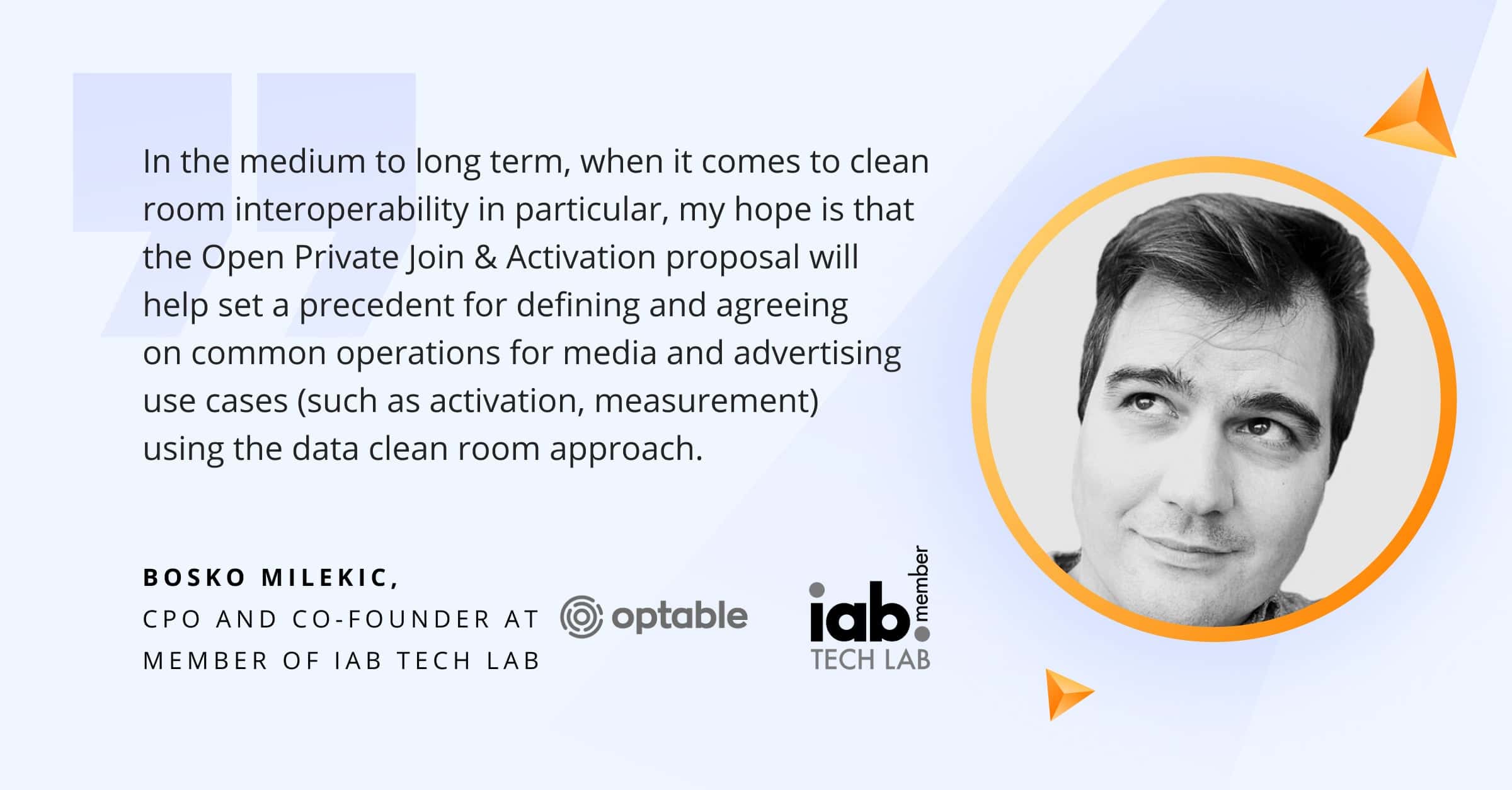 In the medium to long term, when it comes to clean room interoperability in particular, my hope is that the Open Private Join & Activation proposal will help set a precedent for defining and agreeing on common operations for media and advertising use cases (such as activation, measurement) using the data clean room approach.

BOSKO MILEKIC,
CPO AND CO-FOUNDER AT optable
MEMBER OF IAB TECH LAB

iab. member
TECH LAB